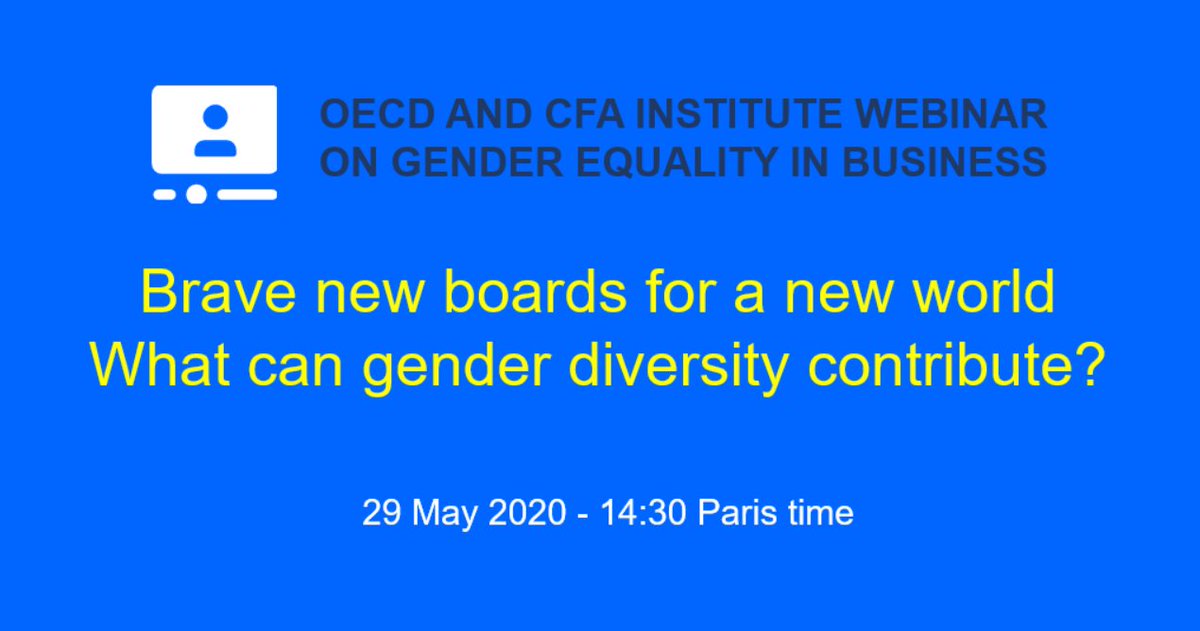 OECD AND CFA INSTITUTE WEBINAR ON GENDER EQUALITY IN BUSINESS

Brave new boards for a new world
What can gender diversity contribute?

29 May 2020 - 14:30 Paris time